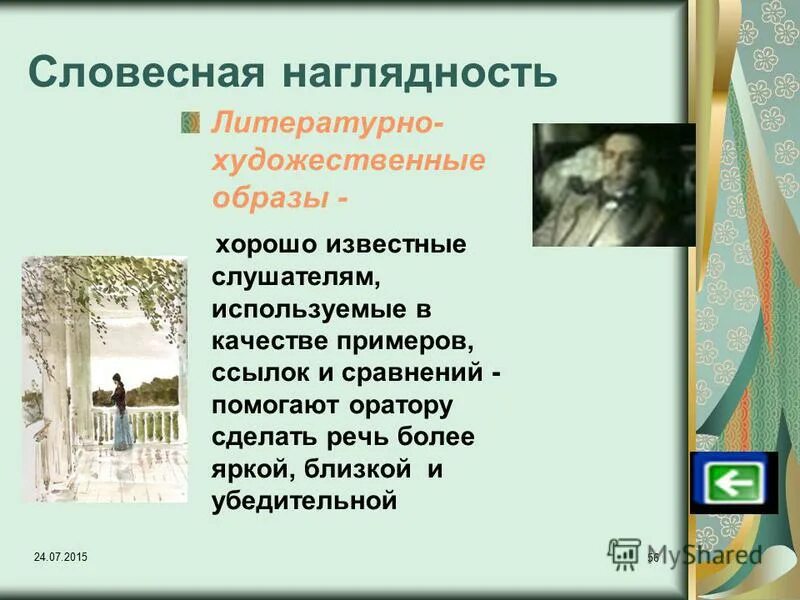 Словесная наглядность

Литературно-художественные образы -

хорошо известные слушателям, используемые в качестве примеров, ссылок и сравнений - помогают оратору сделать речь более яркой, близкой и убедительной

24.07.2015

56

MyShared